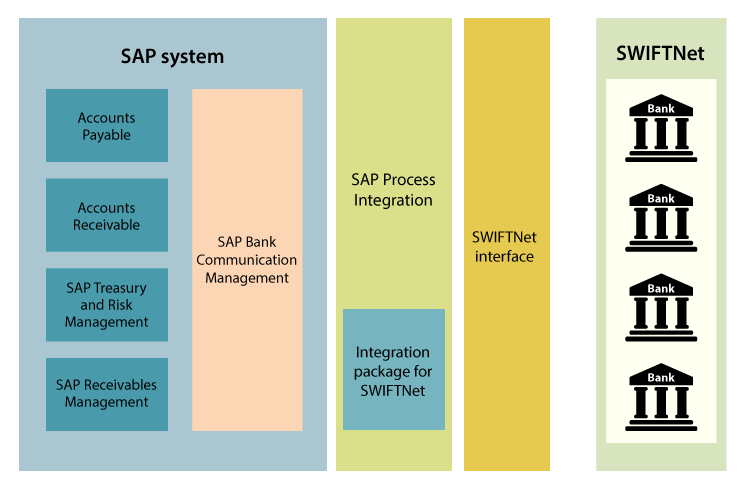 SAP system

Accounts Payable

Accounts Receivable

SAP Treasury and Risk Management

SAP Receivables Management

SAP Bank Communication Management

SAP Process Integration

Integration package for SWIFTNet

SWIFTNet interface

SWIFTNet

Bank

Bank

Bank

Bank